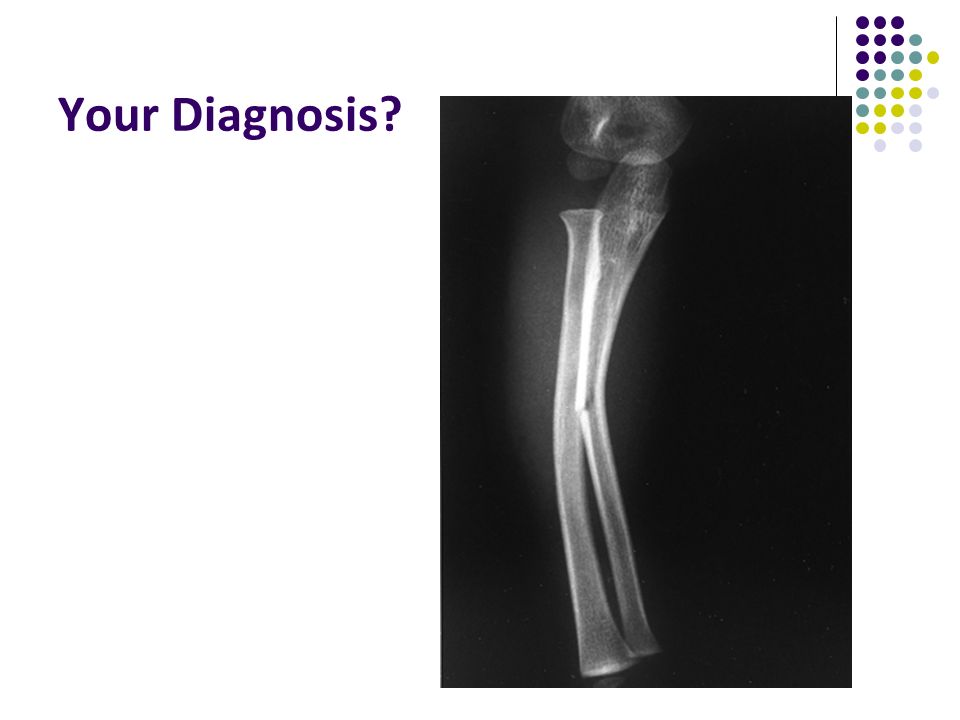 Your Diagnosis?